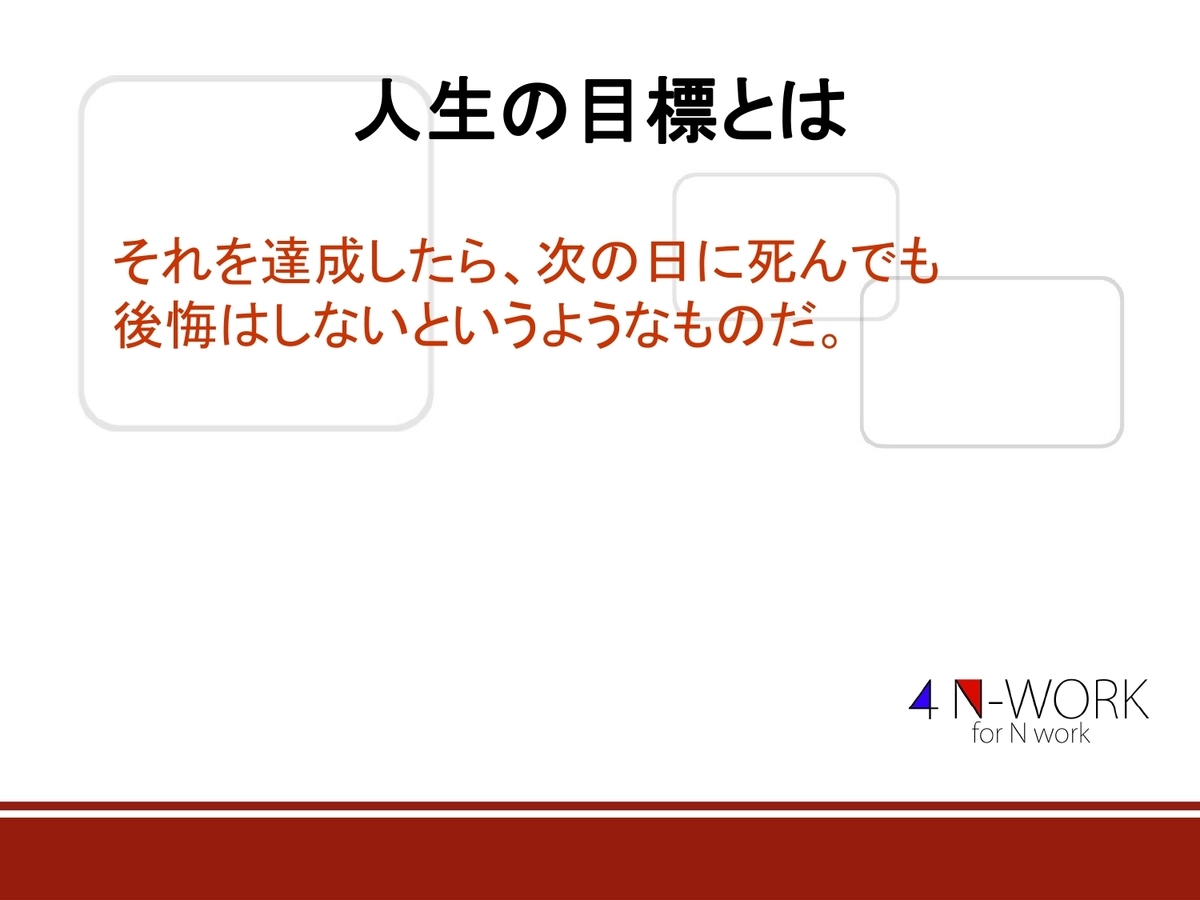 人生の目標とは

それを達成したら、次の日に死んでも後悔はしないというようなものだ。

4 N-WORK
for N work